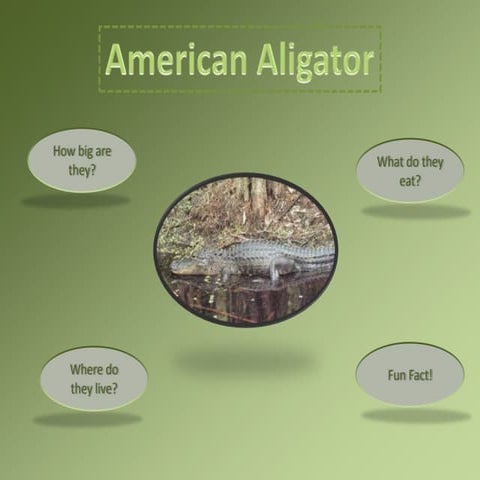 American Aligator

How big are they?

What do they eat?

Where do they live?

Fun Fact!